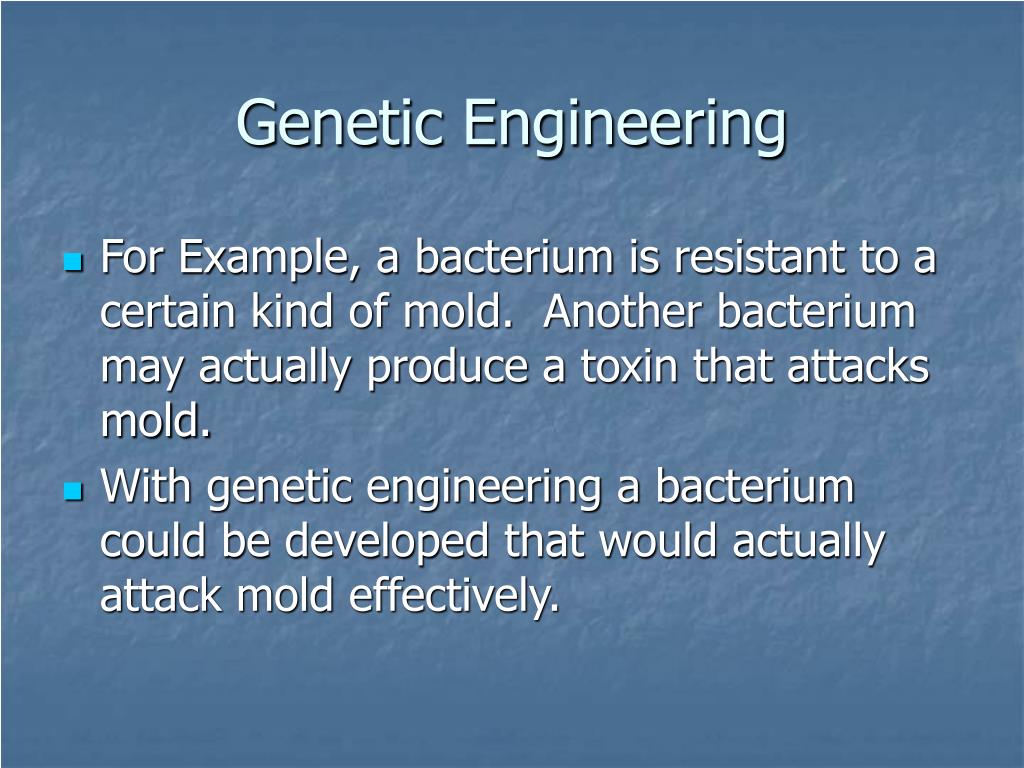 Genetic Engineering

For Example, a bacterium is resistant to a certain kind of mold. Another bacterium may actually produce a toxin that attacks mold.

With genetic engineering a bacterium could be developed that would actually attack mold effectively.